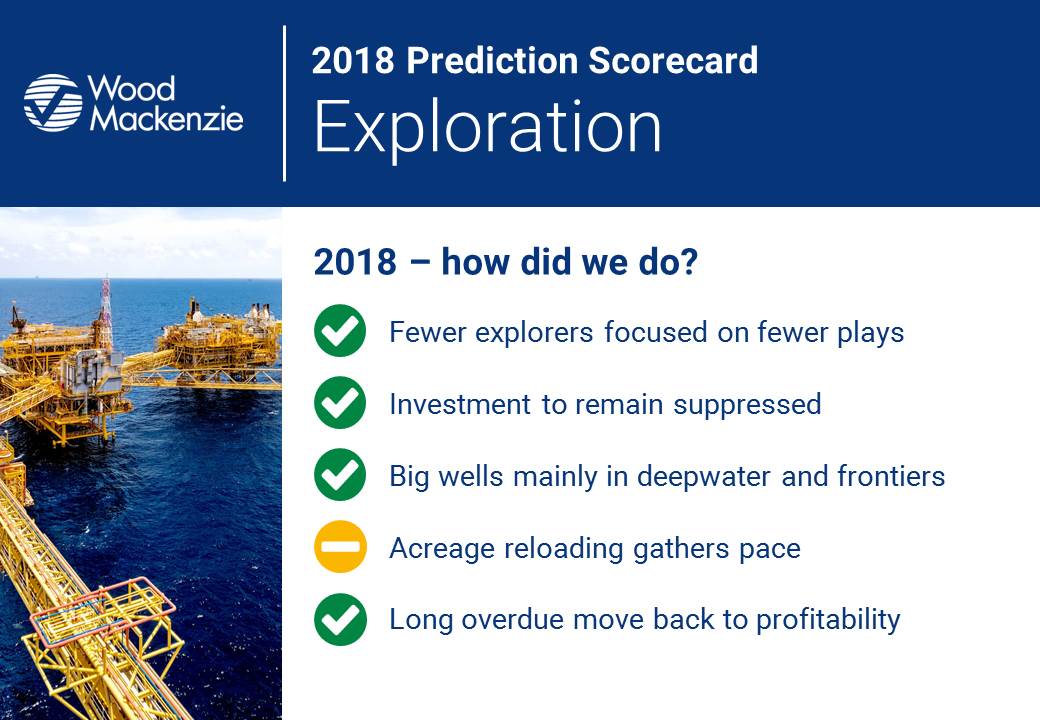 Wood Mackenzie

2018 Prediction Scorecard
Exploration

2018 – how did we do?

Fewer explorers focused on fewer plays

Investment to remain suppressed

Big wells mainly in deepwater and frontiers

Acreage reloading gathers pace

Long overdue move back to profitability